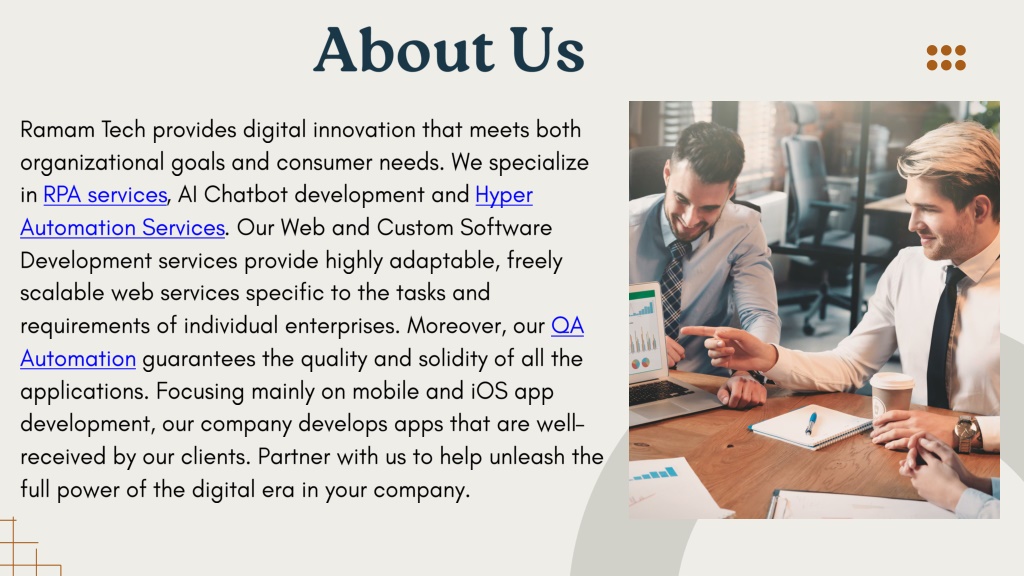 About Us

Ramam Tech provides digital innovation that meets both organizational goals and consumer needs. We specialize in RPA services, AI Chatbot development and Hyper Automation Services. Our Web and Custom Software Development services provide highly adaptable, freely scalable web services specific to the tasks and requirements of individual enterprises. Moreover, our QA Automation guarantees the quality and solidity of all the applications. Focusing mainly on mobile and iOS app development, our company develops apps that are well-received by our clients. Partner with us to help unleash the full power of the digital era in your company.